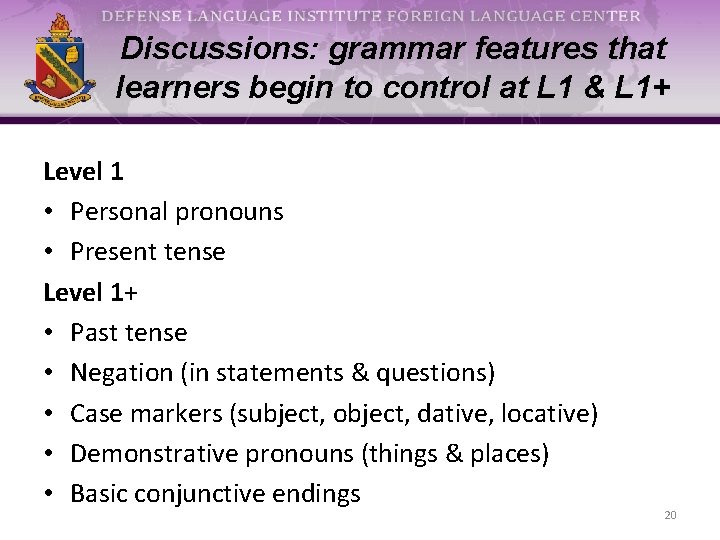 DEFENSE LANGUAGE INSTITUTE FOREIGN LANGUAGE CENTER

Discussions: grammar features that learners begin to control at L1 & L1+

Level 1
• Personal pronouns
• Present tense

Level 1+
• Past tense
• Negation (in statements & questions)
• Case markers (subject, object, dative, locative)
• Demonstrative pronouns (things & places)
• Basic conjunctive endings

20